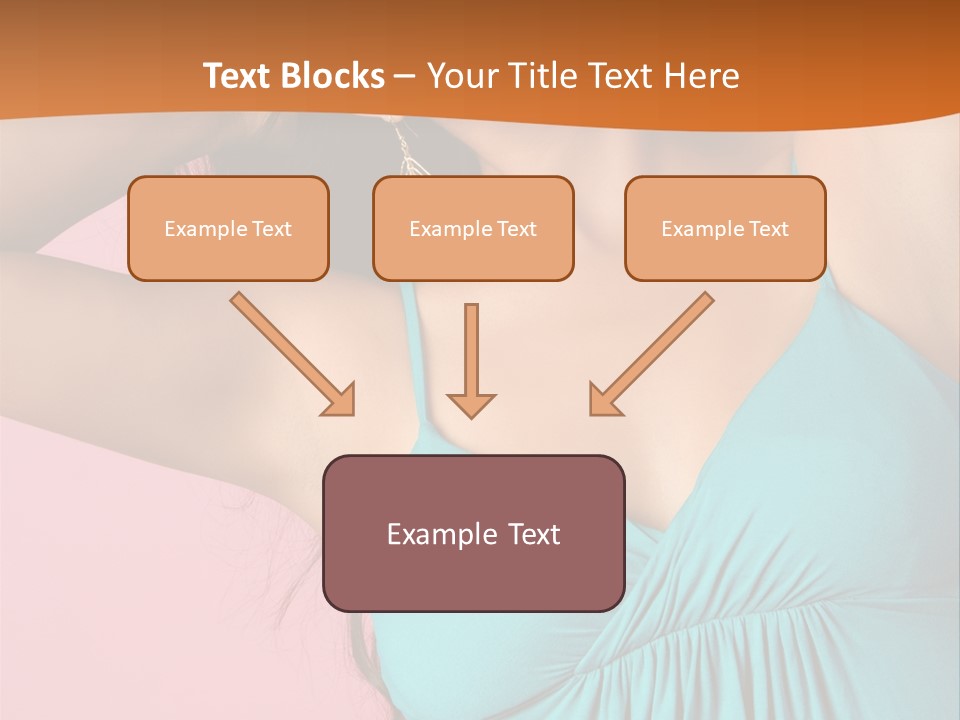 Text Blocks – Your Title Text Here

Example Text

Example Text

Example Text

Example Text